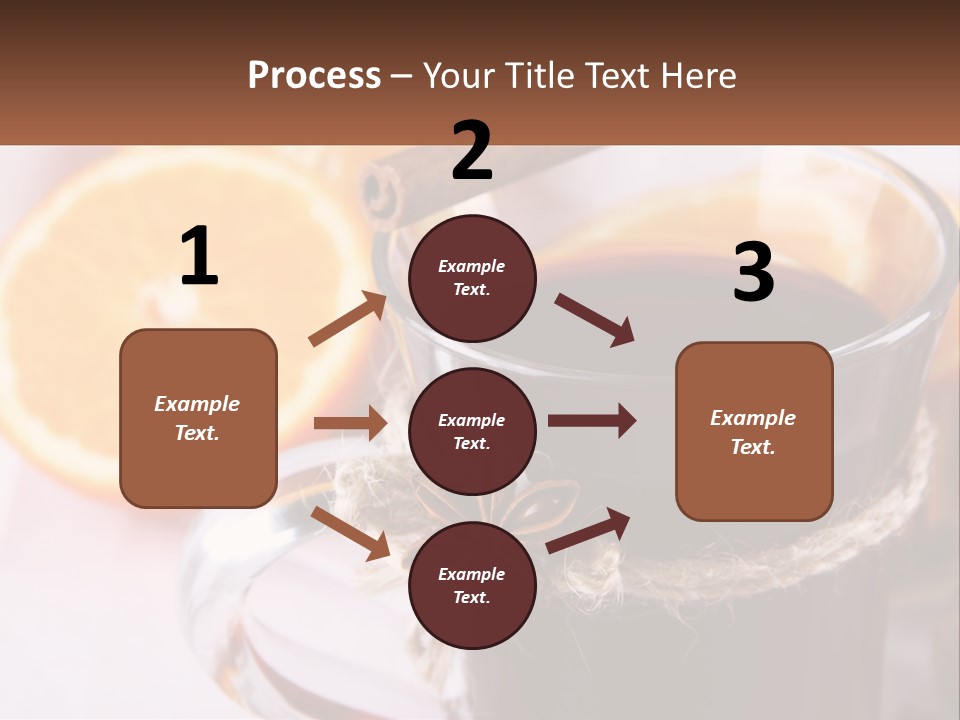 Process – Your Title Text Here

1

Example Text.

2

Example Text.

Example Text.

Example Text.

3

Example Text.